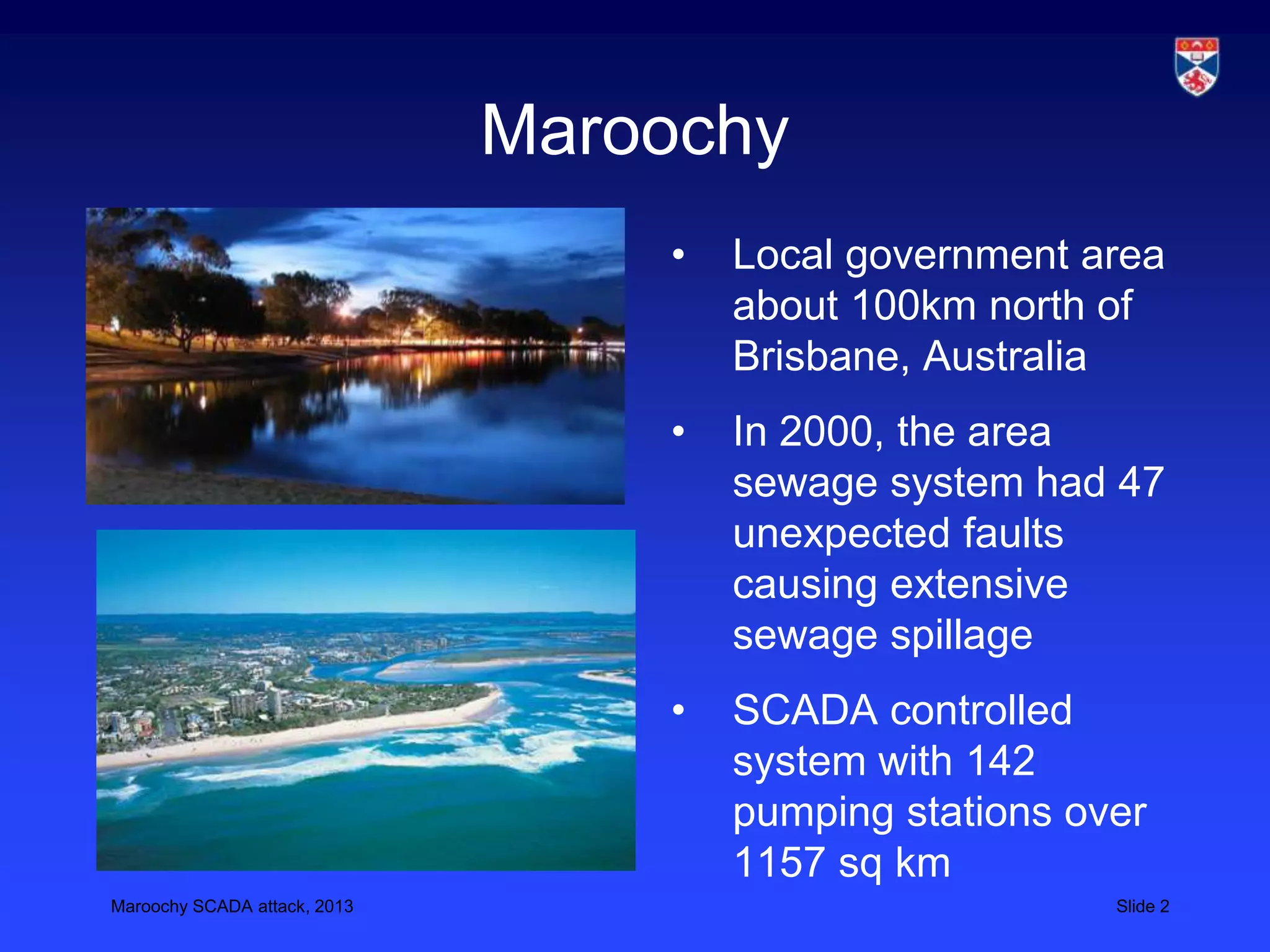 Maroochy

• Local government area about 100km north of Brisbane, Australia

• In 2000, the area sewage system had 47 unexpected faults causing extensive sewage spillage

• SCADA controlled system with 142 pumping stations over 1157 sq km

Maroochy SCADA attack, 2013

Slide 2